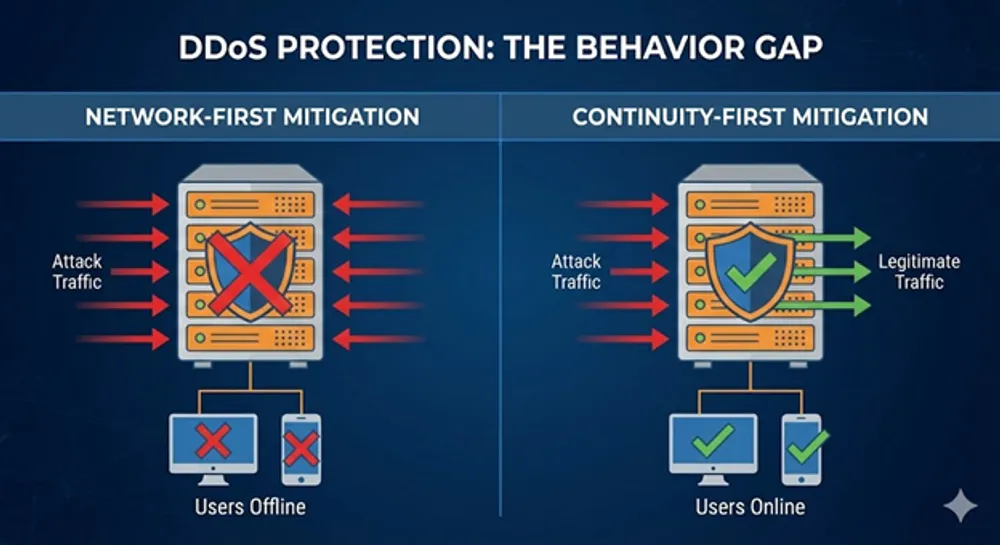 DDoS PROTECTION: THE BEHAVIOR GAP

NETWORK-FIRST MITIGATION

Attack Traffic

Users Offline

CONTINUITY-FIRST MITIGATION

Attack Traffic

Legitimate Traffic

Users Online